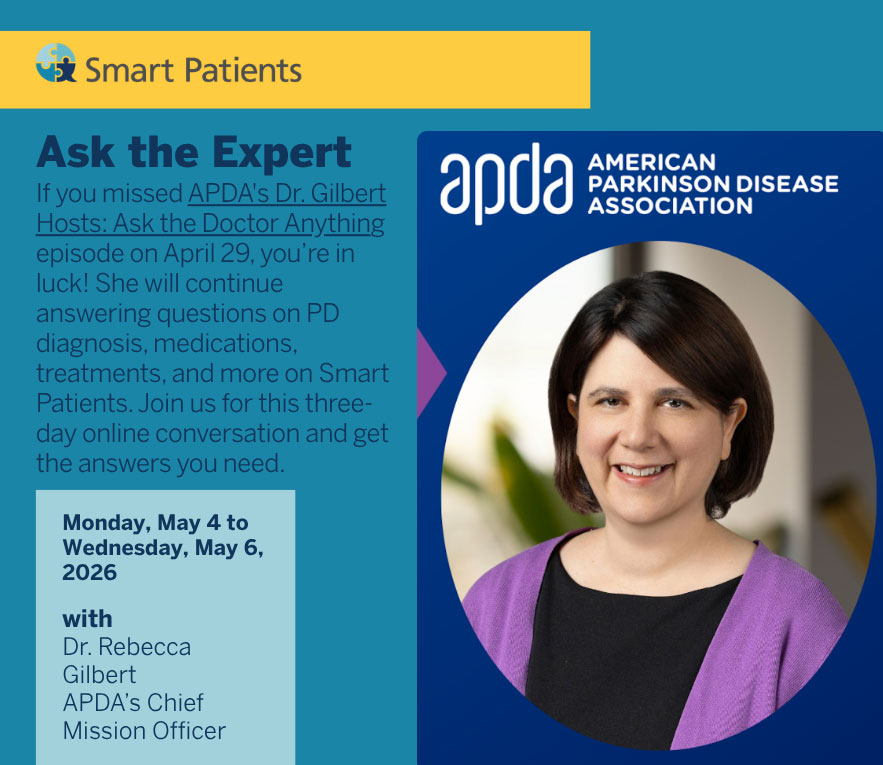 Smart Patients

Ask the Expert

If you missed APDA's Dr. Gilbert Hosts: Ask the Doctor Anything episode on April 29, you're in luck! She will continue answering questions on PD diagnosis, medications, treatments, and more on Smart Patients. Join us for this three-day online conversation and get the answers you need.

Monday, May 4 to Wednesday, May 6, 2026

with
Dr. Rebecca Gilbert
APDA's Chief Mission Officer

apda AMERICAN PARKINSON DISEASE ASSOCIATION